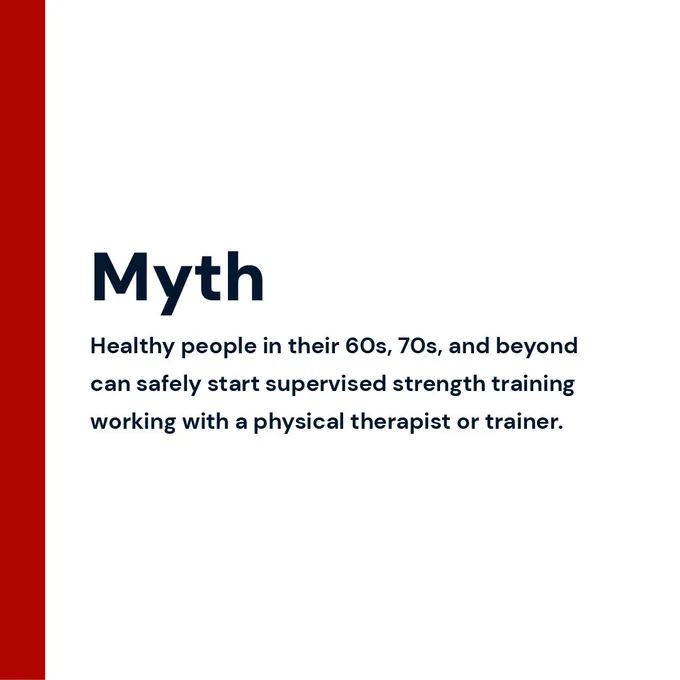 Myth

Healthy people in their 60s, 70s, and beyond can safely start supervised strength training working with a physical therapist or trainer.